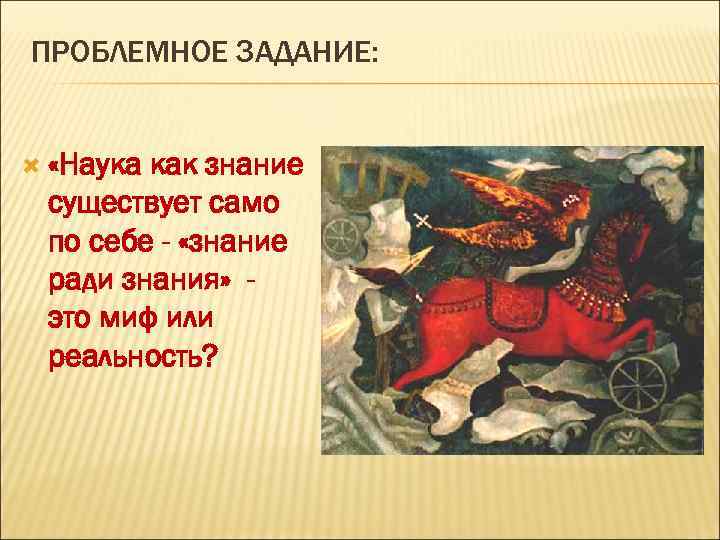 ПРОБЛЕМНОЕ ЗАДАНИЕ:

«Наука как знание существует само по себе - «знание ради знания» - это миф или реальность?